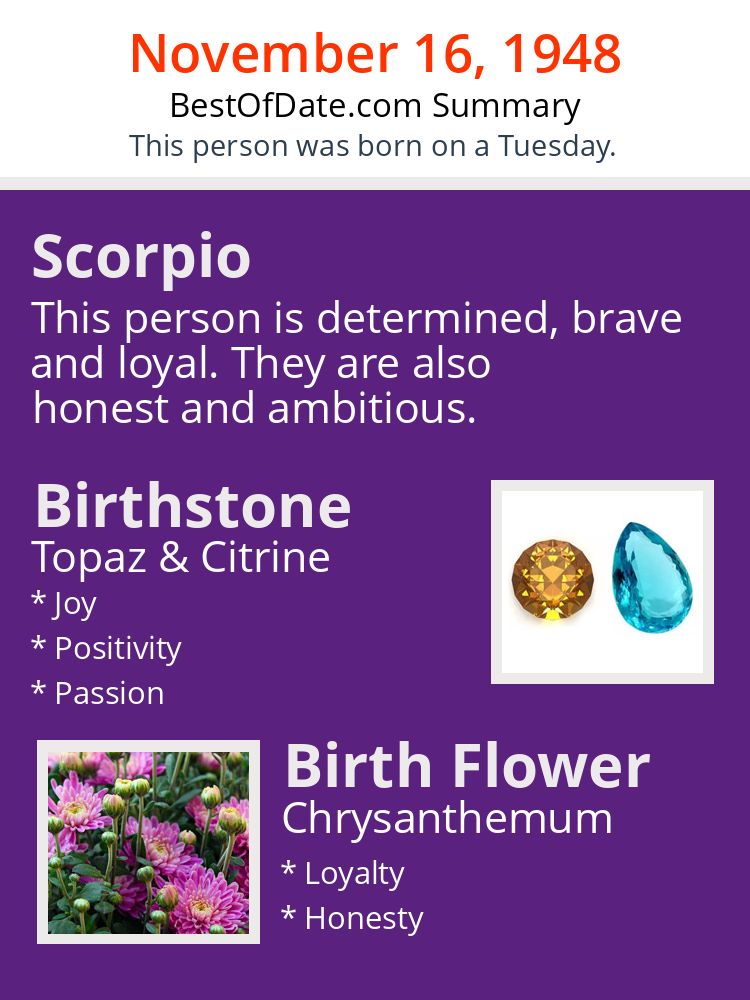 November 16, 1948
BestOfDate.com Summary
This person was born on a Tuesday.

Scorpio
This person is determined, brave and loyal. They are also honest and ambitious.

Birthstone
Topaz & Citrine
* Joy
* Positivity
* Passion

Birth Flower
Chrysanthemum
* Loyalty
* Honesty